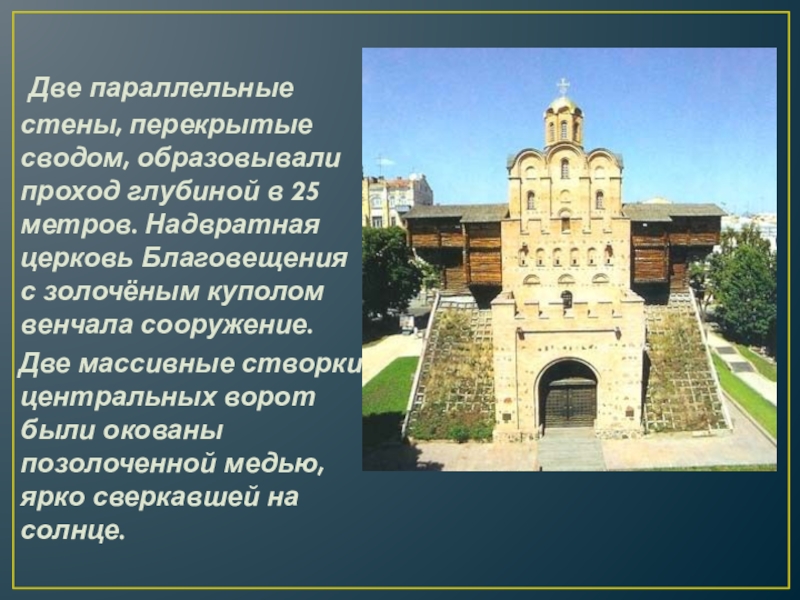 Две параллельные стены, перекрытые сводом, образовывали проход глубиной в 25 метров. Надвратная церковь Благовещения с золочёным куполом венчала сооружение.

Две массивные створки центральных ворот были окованы позолоченной медью, ярко сверкавшей на солнце.